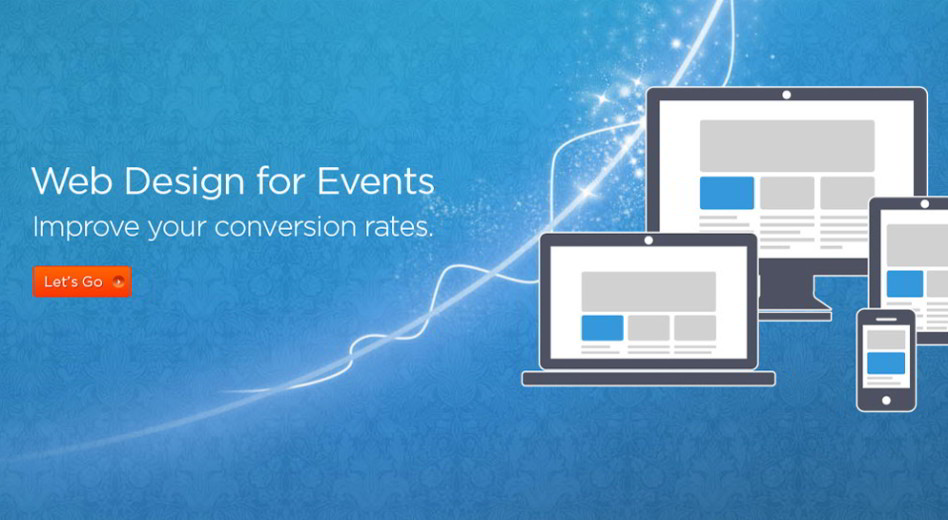 Web Design for Events
Improve your conversion rates.

Let's Go